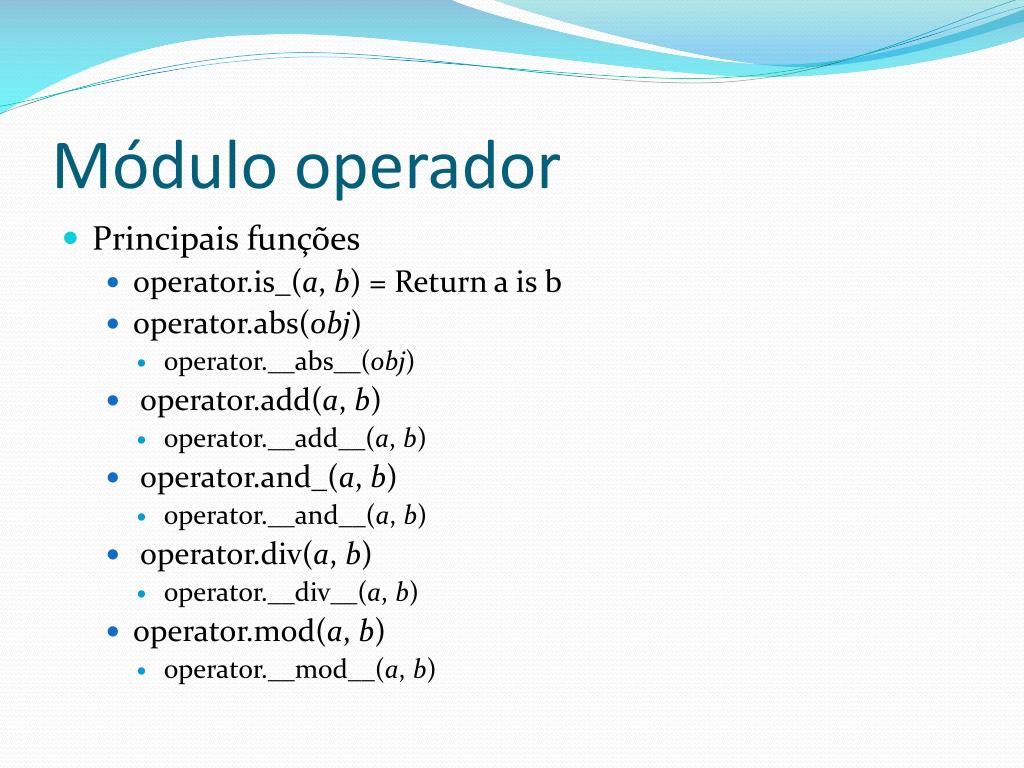 Módulo operador

Principais funções

operator.is_(a, b) = Return a is b

operator.abs(obj)

operator.__abs__(obj)

operator.add(a, b)

operator.__add__(a, b)

operator.and_(a, b)

operator.__and__(a, b)

operator.div(a, b)

operator.__div__(a, b)

operator.mod(a, b)

operator.__mod__(a, b)